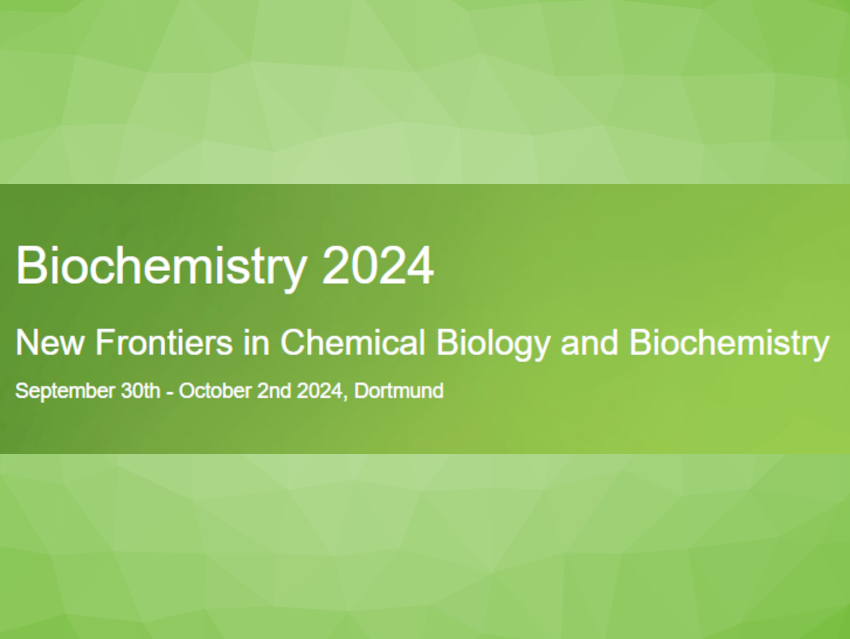 Biochemistry 2024

New Frontiers in Chemical Biology and Biochemistry

September 30th - October 2nd 2024, Dortmund